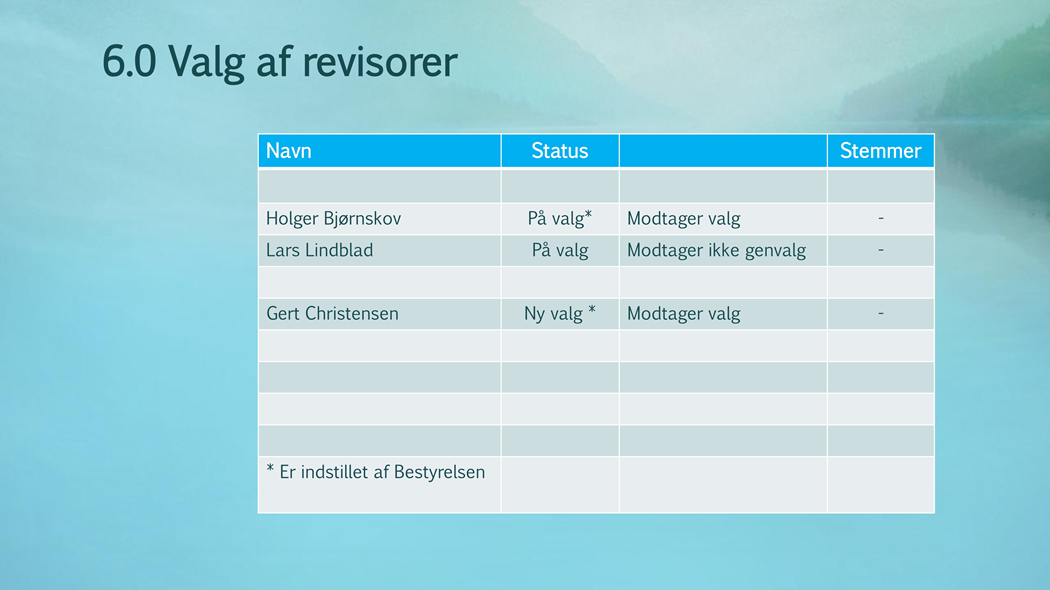 6.0 Valg af revisorer

| Navn | Status | | Stemmer |
|---|---|---|---|
| | | | |
| Holger Bjørnskov | På valg* | Modtager valg | - |
| Lars Lindblad | På valg | Modtager ikke genvalg | - |
| | | | |
| Gert Christensen | Ny valg * | Modtager valg | - |
| | | | |
| | | | |
| | | | |
| | | | |
| * Er indstillet af Bestyrelsen | | | |